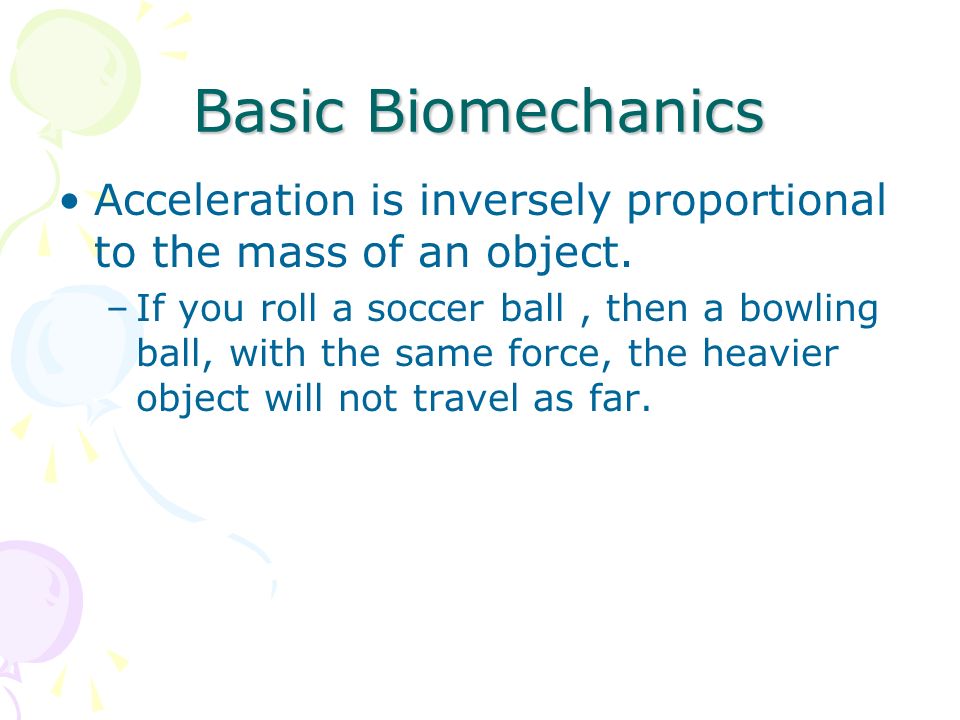 Basic Biomechanics

• Acceleration is inversely proportional to the mass of an object.

– If you roll a soccer ball , then a bowling ball, with the same force, the heavier object will not travel as far.